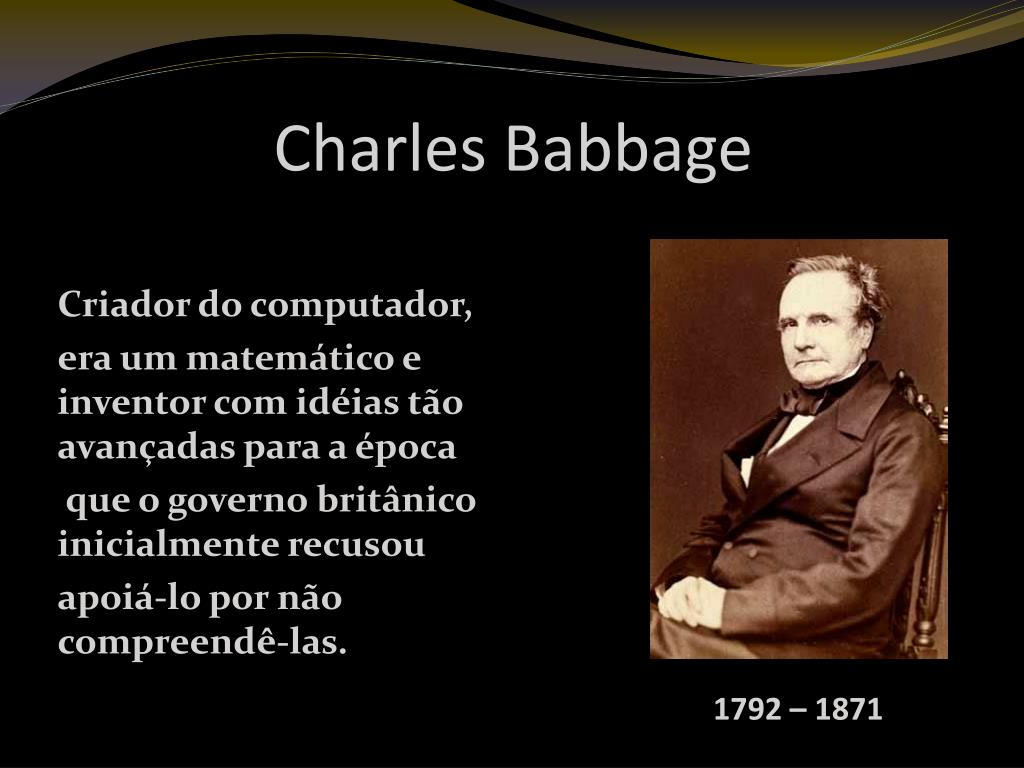 Charles Babbage

Criador do computador,

era um matemático e inventor com idéias tão avançadas para a época

que o governo britânico inicialmente recusou

apoiá-lo por não compreendê-las.

1792 – 1871